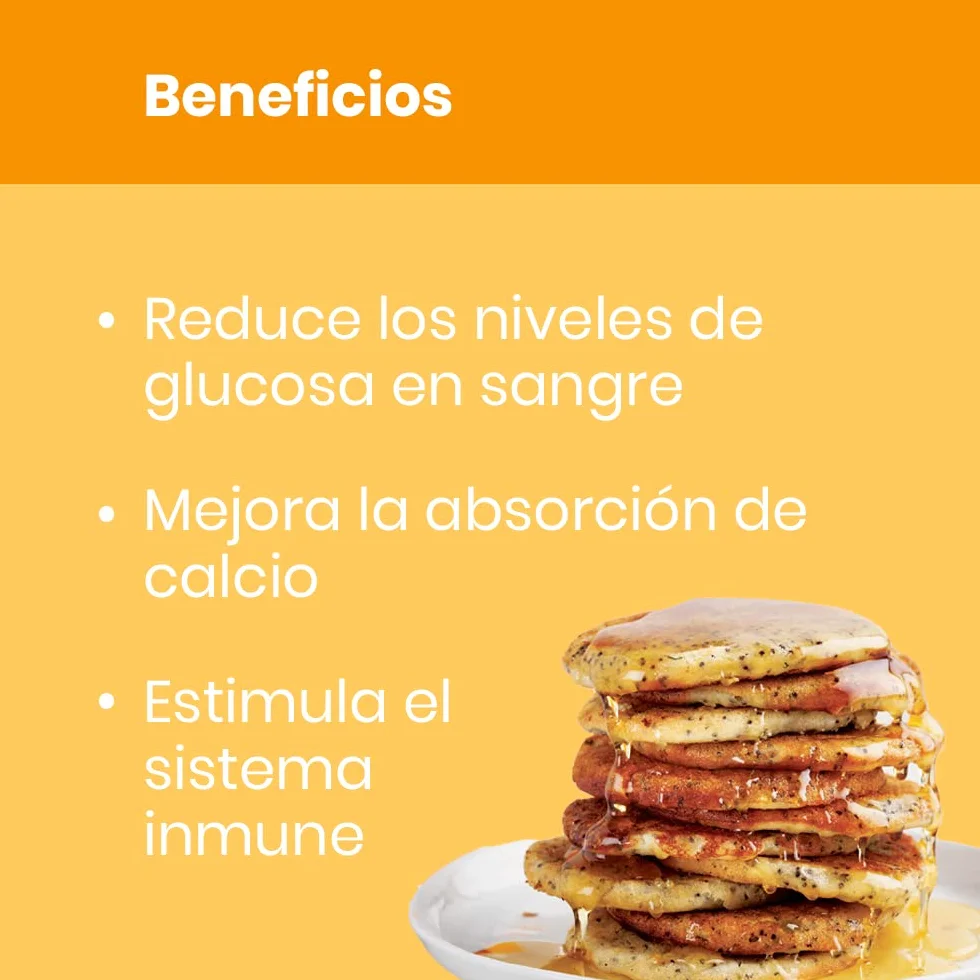 Beneficios

• Reduce los niveles de glucosa en sangre

• Mejora la absorción de calcio

• Estimula el sistema inmune